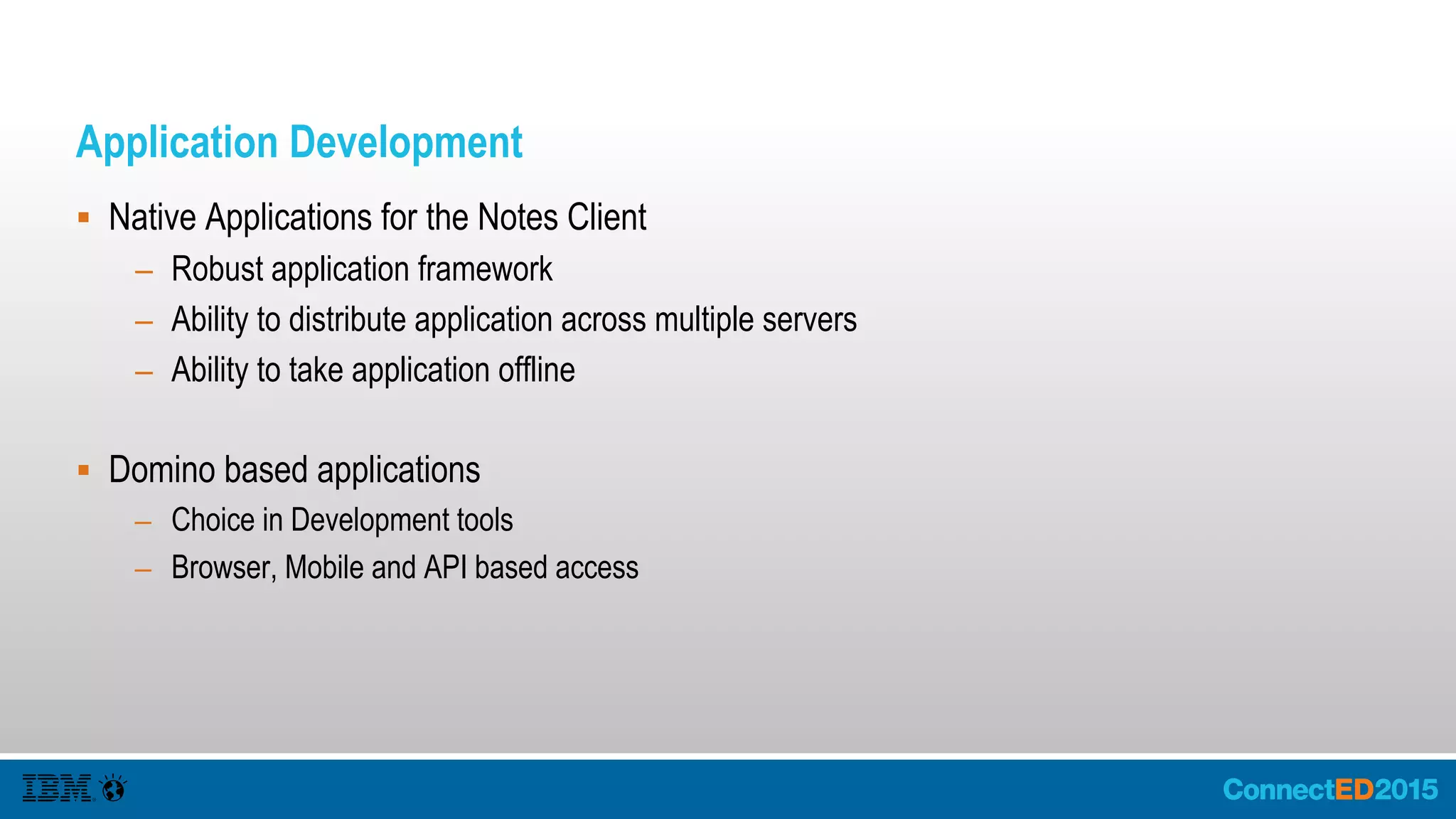 Application Development

▪ Native Applications for the Notes Client
– Robust application framework
– Ability to distribute application across multiple servers
– Ability to take application offline

▪ Domino based applications
– Choice in Development tools
– Browser, Mobile and API based access

IBM

ConnectED2015